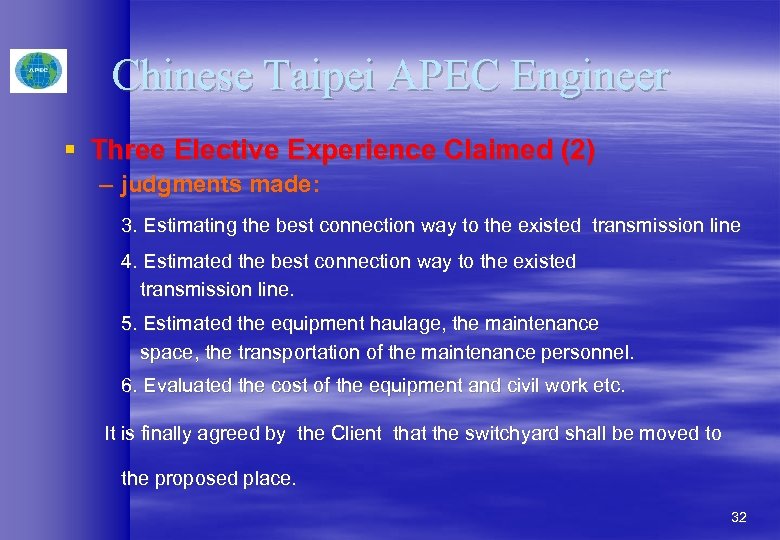 APEC

Chinese Taipei APEC Engineer

▪ Three Elective Experience Claimed (2)

– judgments made:

3. Estimating the best connection way to the existed transmission line

4. Estimated the best connection way to the existed transmission line.

5. Estimated the equipment haulage, the maintenance space, the transportation of the maintenance personnel.

6. Evaluated the cost of the equipment and civil work etc.

It is finally agreed by the Client that the switchyard shall be moved to the proposed place.

32